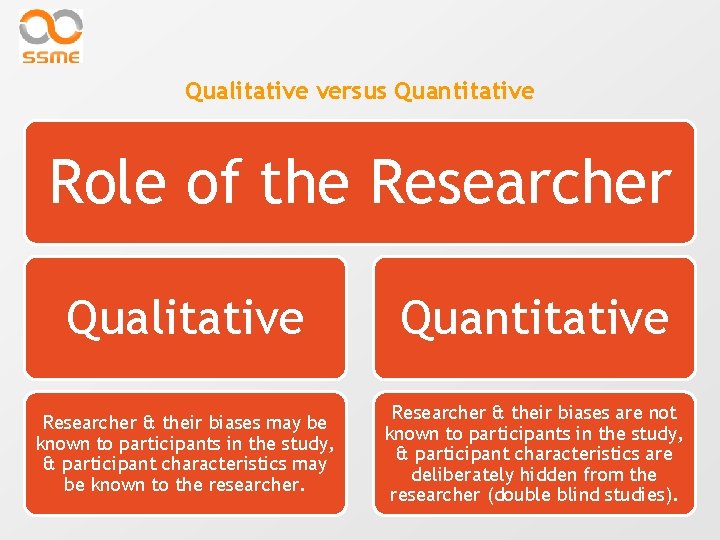 SSME

Qualitative versus Quantitative

Role of the Researcher

Qualitative

Researcher & their biases may be known to participants in the study, & participant characteristics may be known to the researcher.

Quantitative

Researcher & their biases are not known to participants in the study, & participant characteristics are deliberately hidden from the researcher (double blind studies).